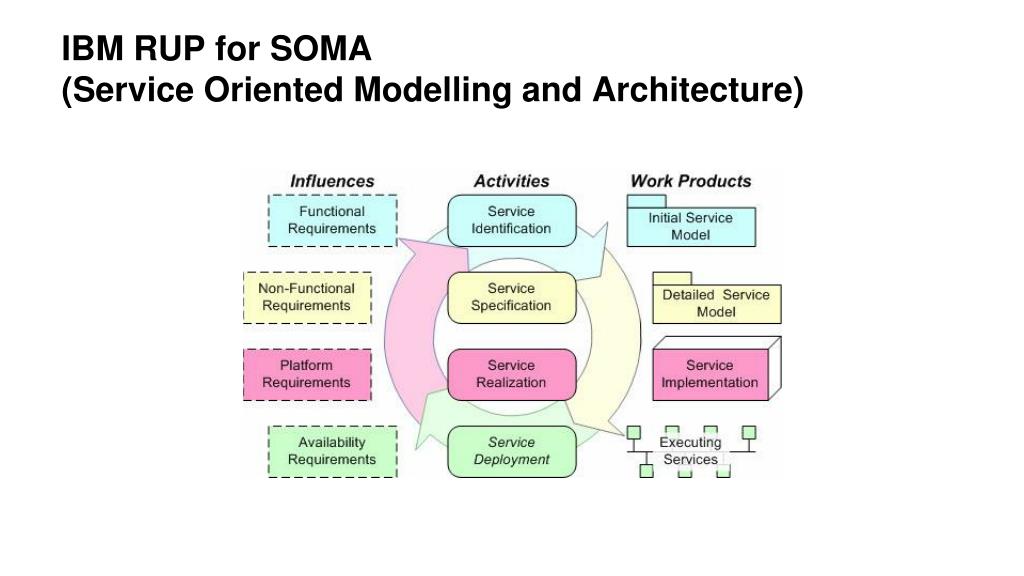 IBM RUP for SOMA
(Service Oriented Modelling and Architecture)

Influences

Functional Requirements

Non-Functional Requirements

Platform Requirements

Availability Requirements

Activities

Service Identification

Service Specification

Service Realization

Service Deployment

Work Products

Initial Service Model

Detailed Service Model

Service Implementation

Executing Services